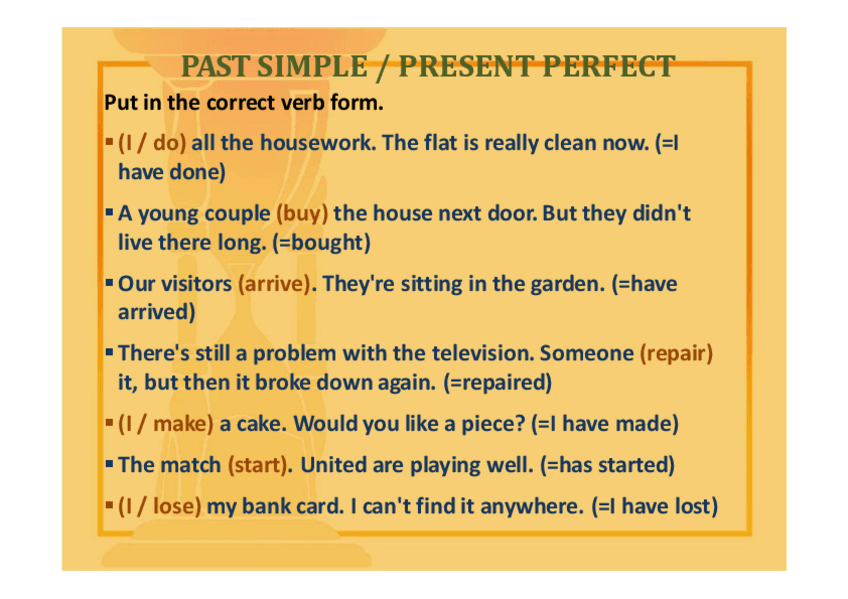 PAST SIMPLE / PRESENT PERFECT

Put in the correct verb form.

▪ (I / do) all the housework. The flat is really clean now. (=I have done)

▪ A young couple (buy) the house next door. But they didn't live there long. (=bought)

▪ Our visitors (arrive). They're sitting in the garden. (=have arrived)

▪ There's still a problem with the television. Someone (repair) it, but then it broke down again. (=repaired)

▪ (I / make) a cake. Would you like a piece? (=I have made)

▪ The match (start). United are playing well. (=has started)

▪ (I / lose) my bank card. I can't find it anywhere. (=I have lost)